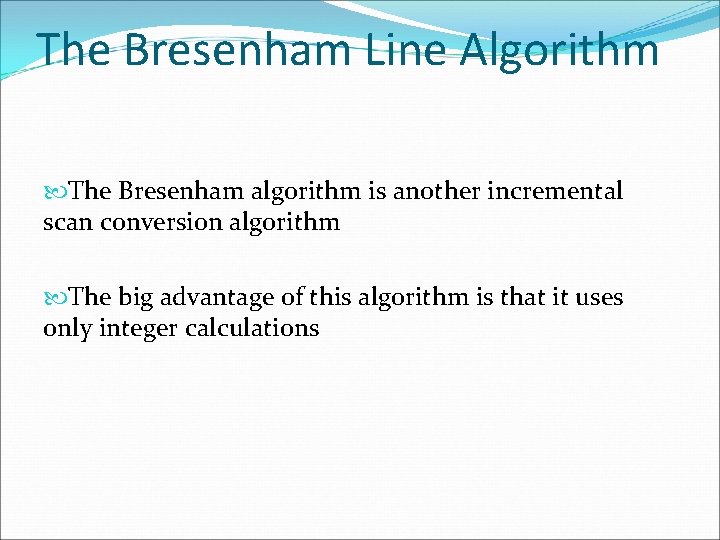 The Bresenham Line Algorithm

The Bresenham algorithm is another incremental scan conversion algorithm

The big advantage of this algorithm is that it uses only integer calculations